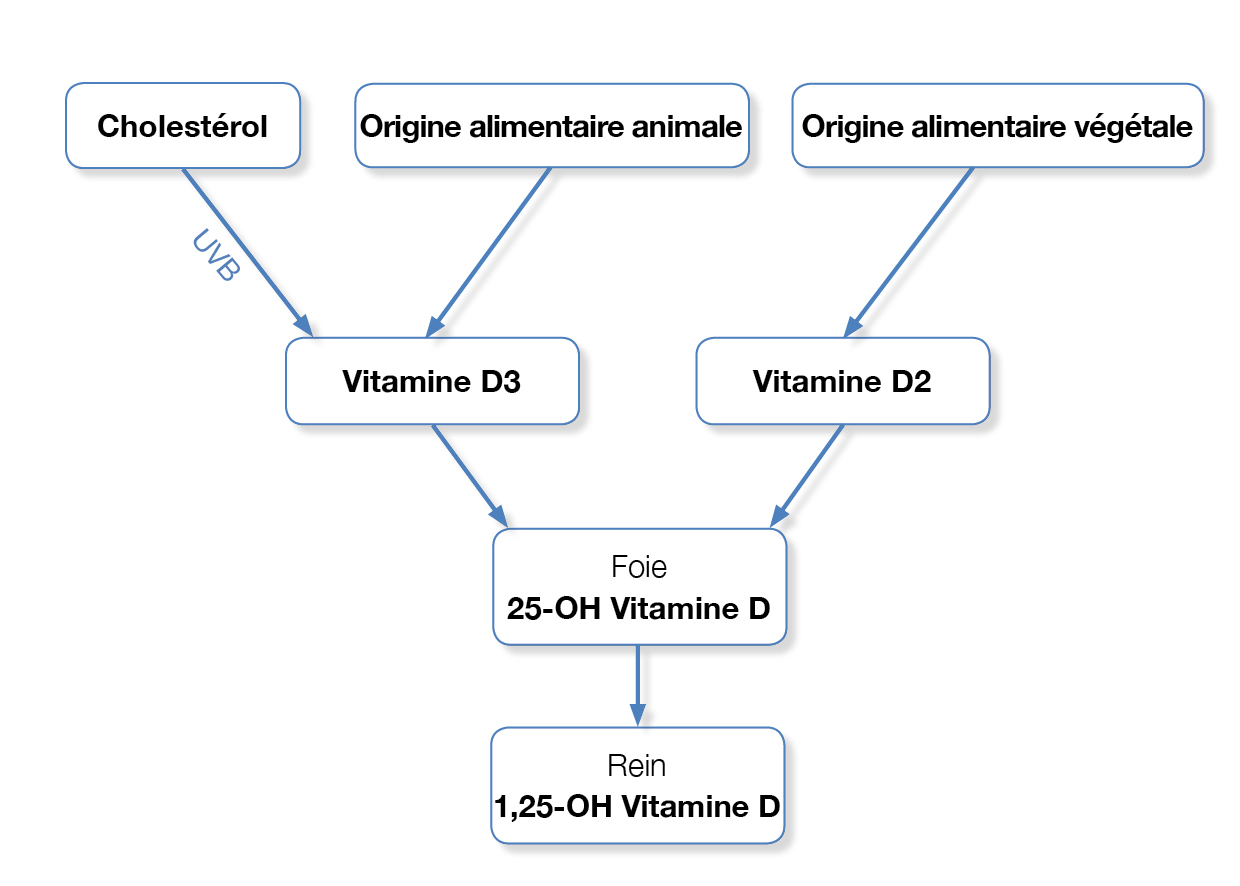 Cholestérol

Origine alimentaire animale

Origine alimentaire végétale

UVB

Vitamine D3

Vitamine D2

Foie
25-OH Vitamine D

Rein
1,25-OH Vitamine D